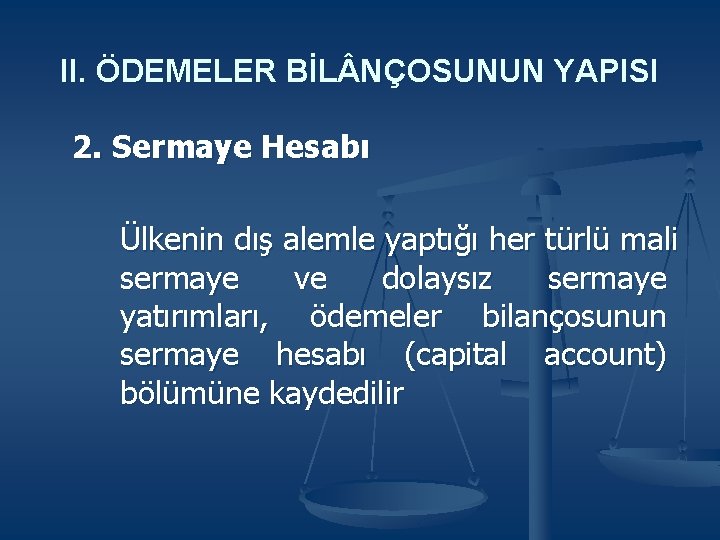 II. ÖDEMELER BİLÂNÇOSUNUN YAPISI

2. Sermaye Hesabı

Ülkenin dış alemle yaptığı her türlü mali sermaye ve dolaysız sermaye yatırımları, ödemeler bilançosunun sermaye hesabı (capital account) bölümüne kaydedilir